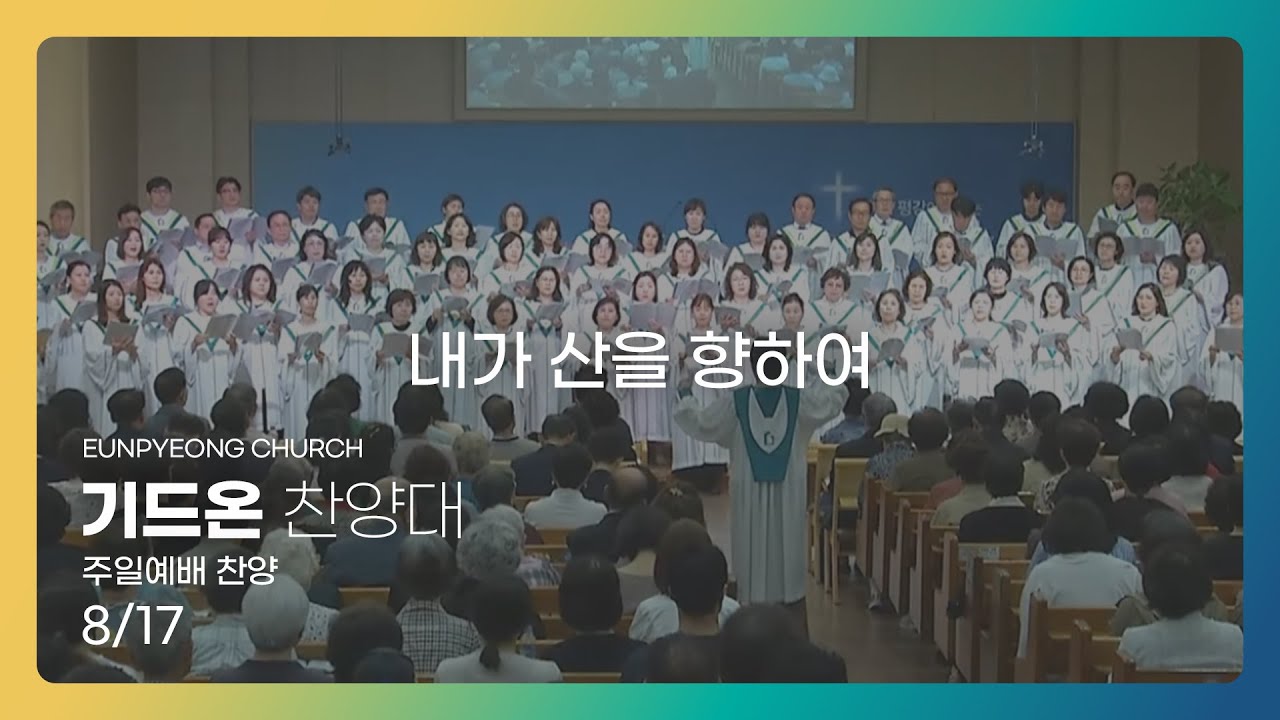 내가 산을 향하여

EUNPYEONG CHURCH

기드온 찬양대

주일예배 찬양

8/17